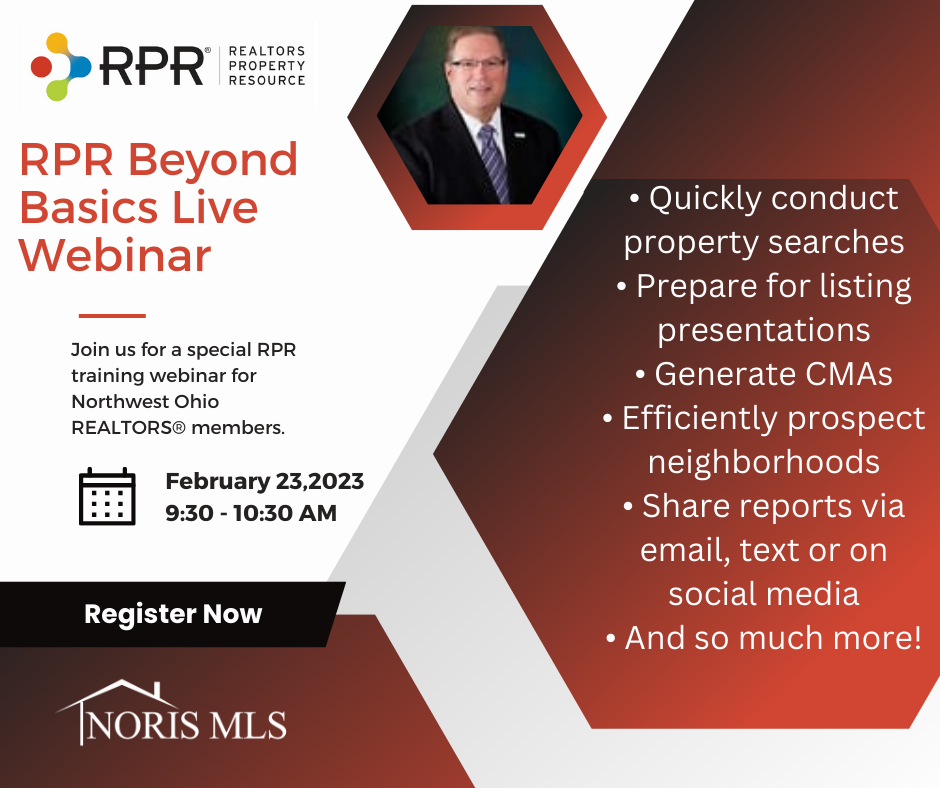 RPR® REALTORS PROPERTY RESOURCE

RPR Beyond Basics Live Webinar

Join us for a special RPR training webinar for Northwest Ohio REALTORS® members.

February 23,2023
9:30 - 10:30 AM

Register Now

NORIS MLS

• Quickly conduct property searches
• Prepare for listing presentations
• Generate CMAs
• Efficiently prospect neighborhoods
• Share reports via email, text or on social media
• And so much more!